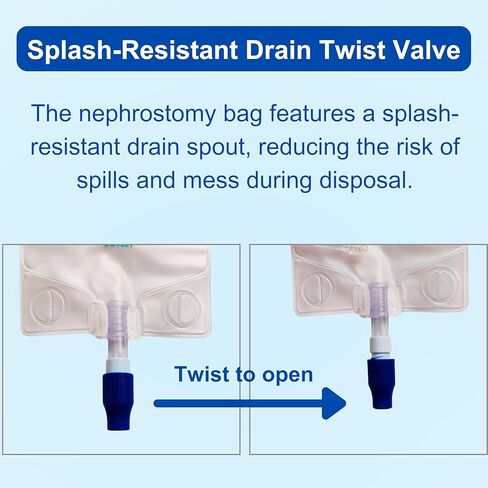 Splash-Resistant Drain Twist Valve

The nephrostomy bag features a splash-resistant drain spout, reducing the risk of spills and mess during disposal.

Twist to open